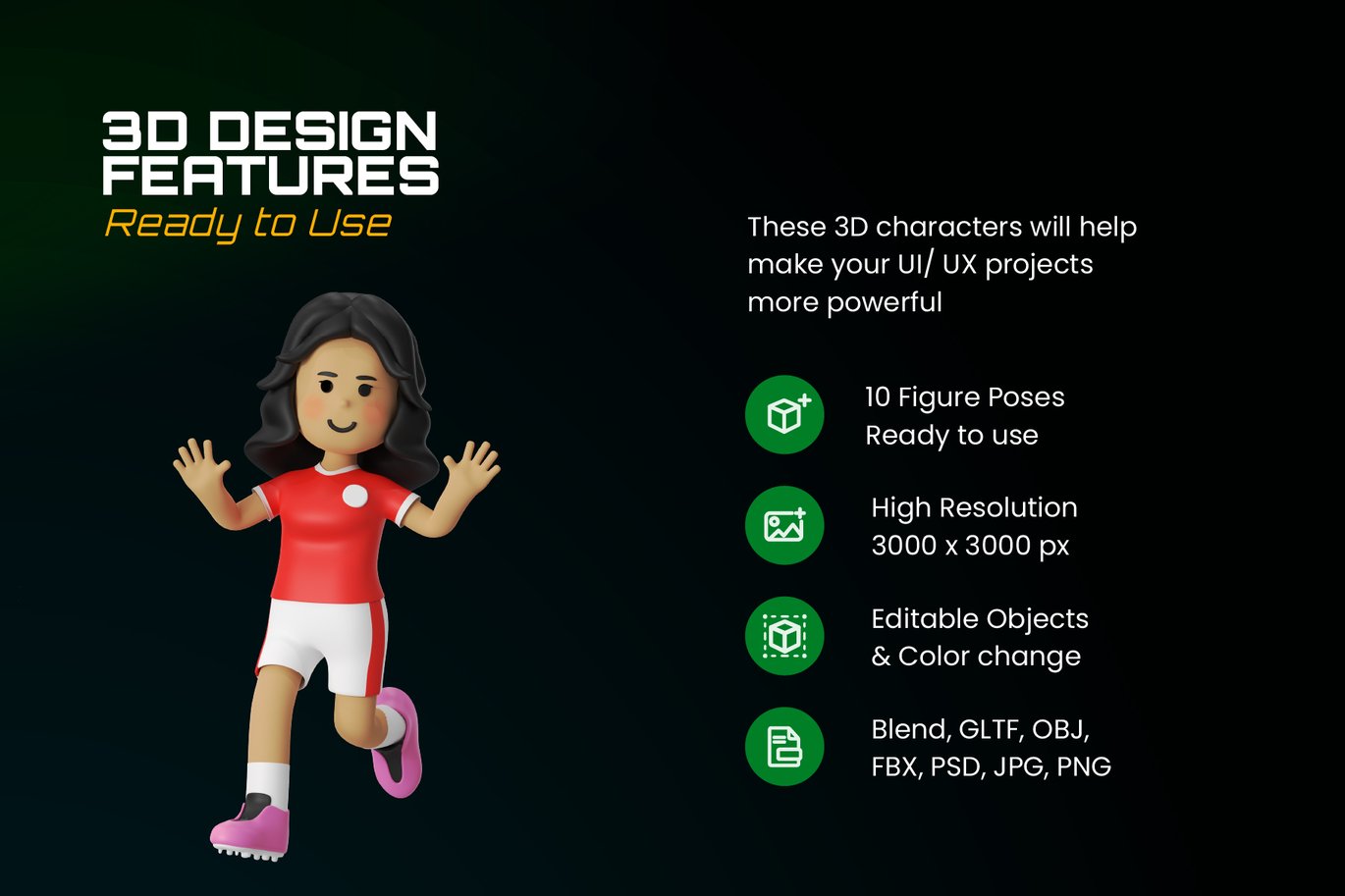 3D DESIGN FEATURES
Ready to Use

These 3D characters will help make your UI/ UX projects more powerful

10 Figure Poses
Ready to use

High Resolution
3000 x 3000 px

Editable Objects
& Color change

Blend, GLTF, OBJ,
FBX, PSD, JPG, PNG